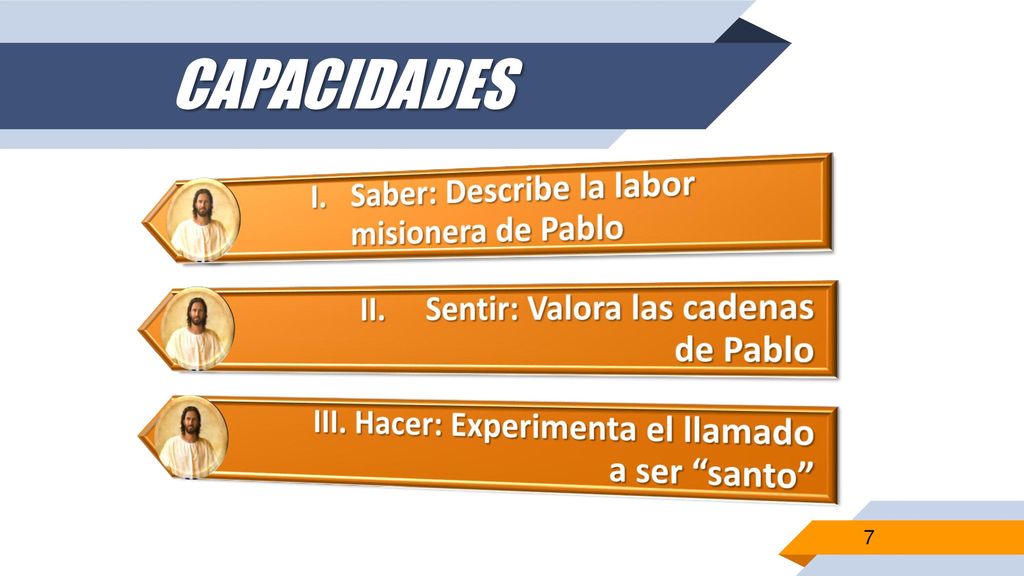 CAPACIDADES

I. Saber: Describe la labor misionera de Pablo

II. Sentir: Valora las cadenas de Pablo

III. Hacer: Experimenta el llamado a ser “santo”

7